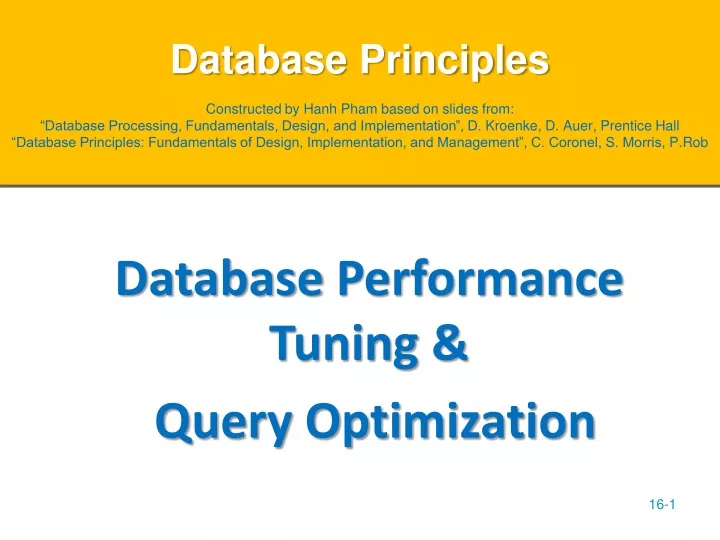 Database Principles

Constructed by Hanh Pham based on slides from:
“Database Processing, Fundamentals, Design, and Implementation”, D. Kroenke, D. Auer, Prentice Hall
“Database Principles: Fundamentals of Design, Implementation, and Management”, C. Coronel, S. Morris, P.Rob

Database Performance Tuning &

Query Optimization

16-1